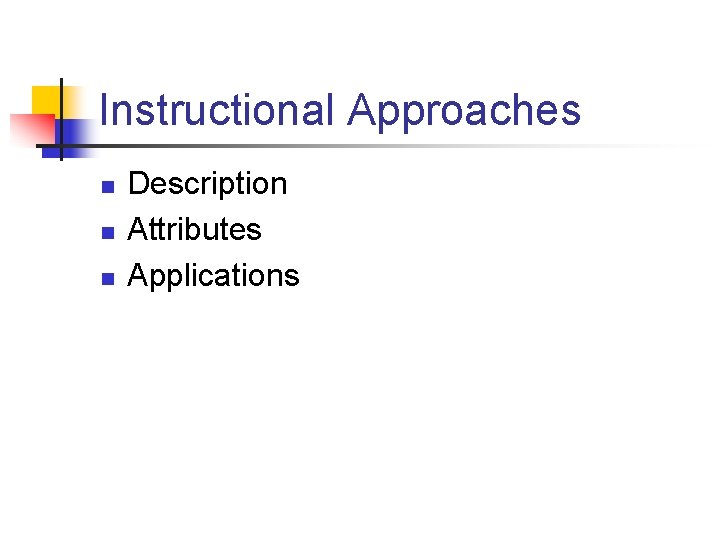 Instructional Approaches

- Description
- Attributes
- Applications